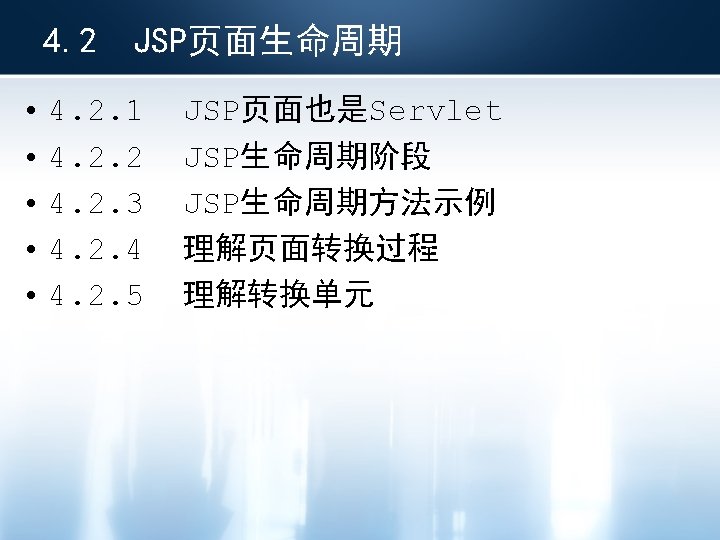 4.2 JSP页面生命周期

• 4.2.1 JSP页面也是Servlet
• 4.2.2 JSP生命周期阶段
• 4.2.3 JSP生命周期方法示例
• 4.2.4 理解页面转换过程
• 4.2.5 理解转换单元